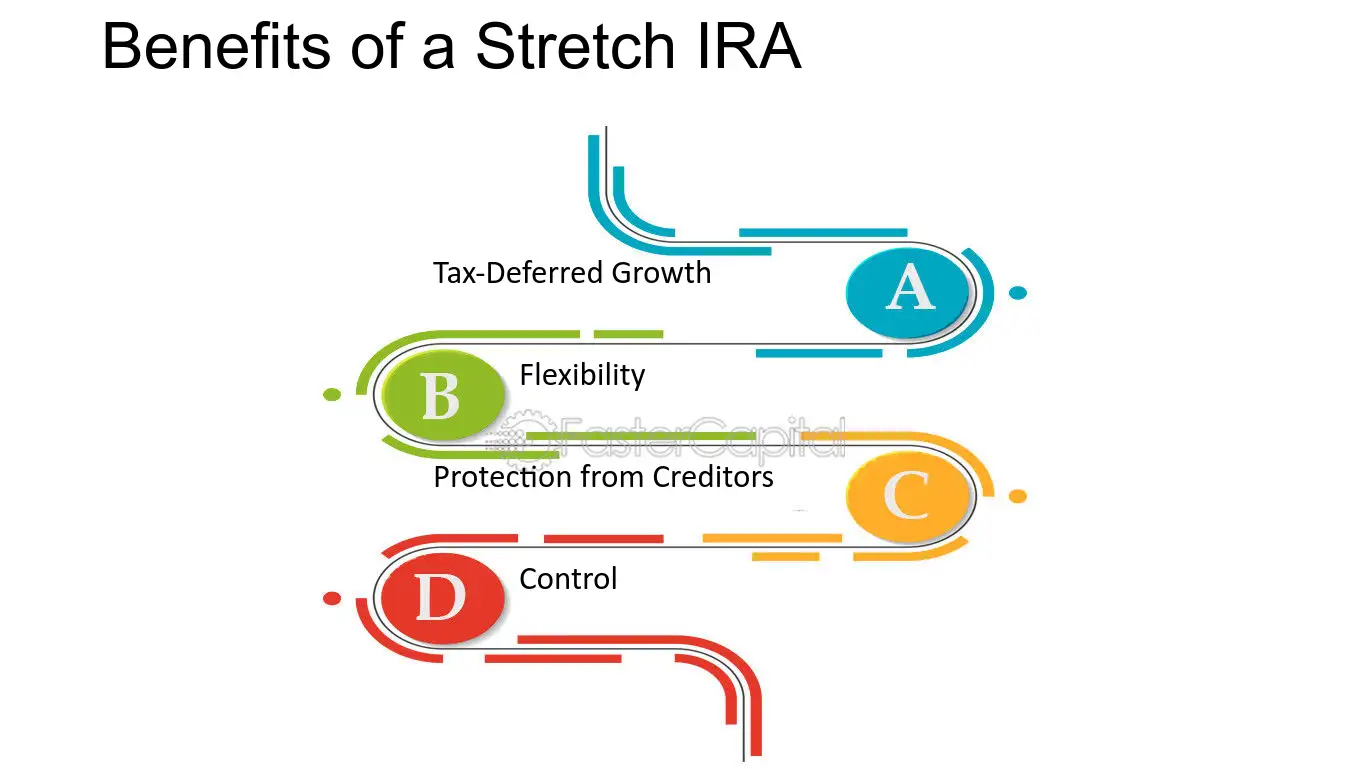 Benefits of a Stretch IRA

Tax-Deferred Growth

A

B

Flexibility

Protection from Creditors

C

D

Control

FasterCapital